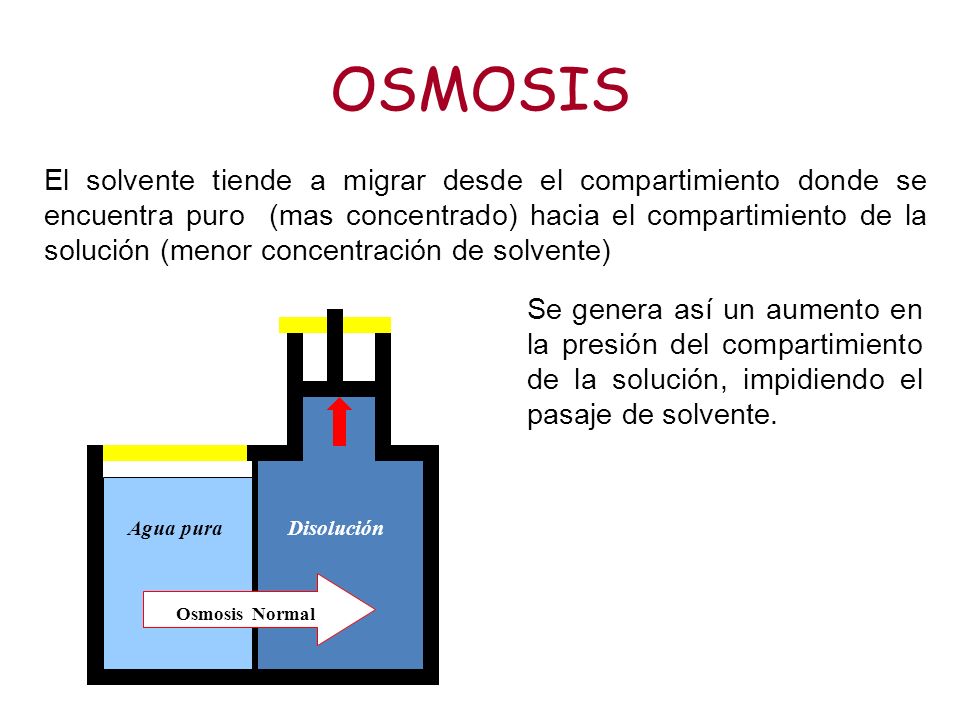 OSMOSIS

El solvente tiende a migrar desde el compartimiento donde se encuentra puro (mas concentrado) hacia el compartimiento de la solución (menor concentración de solvente)

Se genera así un aumento en la presión del compartimiento de la solución, impidiendo el pasaje de solvente.

Agua pura

Disolución

Osmosis Normal